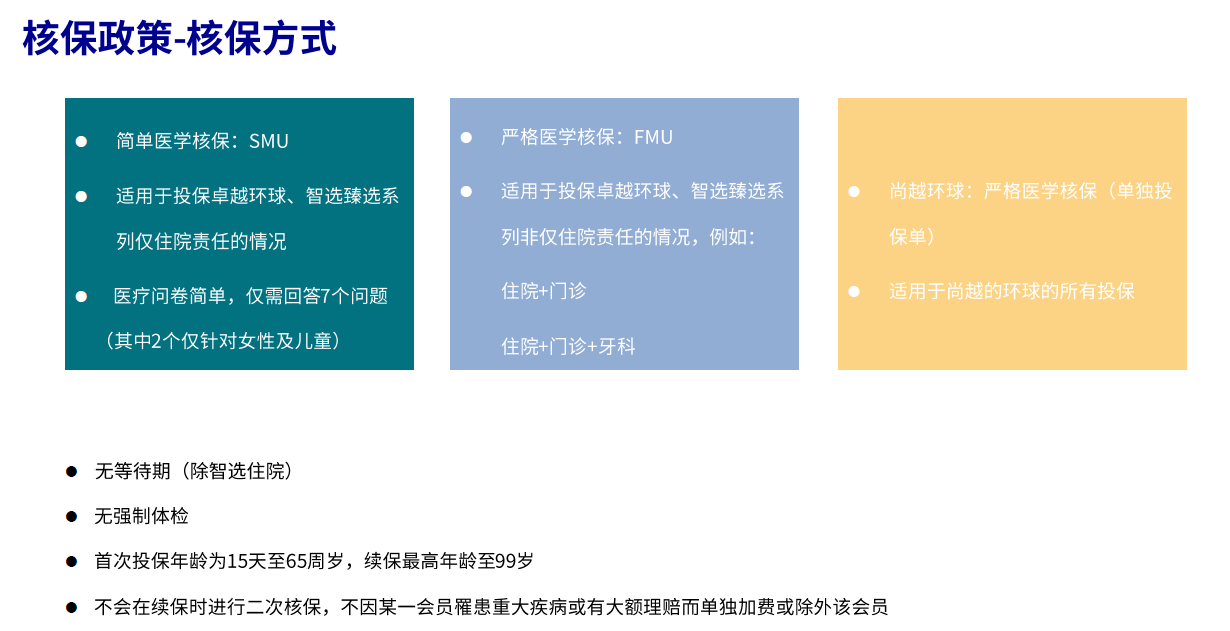 核保政策-核保方式

● 简单医学核保：SMU

● 适用于投保卓越环球、智选臻选系列仅住院责任的情况

● 医疗问卷简单，仅需回答7个问题（其中2个仅针对女性及儿童）

● 严格医学核保：FMU

● 适用于投保卓越环球、智选臻选系列非仅住院责任的情况，例如：

住院+门诊

住院+门诊+牙科

● 尚越环球：严格医学核保（单独投保单）

● 适用于尚越的环球的所有投保

● 无等待期（除智选住院）

● 无强制体检

● 首次投保年龄为15天至65周岁，续保最高年龄至99岁

● 不会在续保时进行二次核保，不因某一会员罹患重大疾病或有大额理赔而单独加费或除外该会员